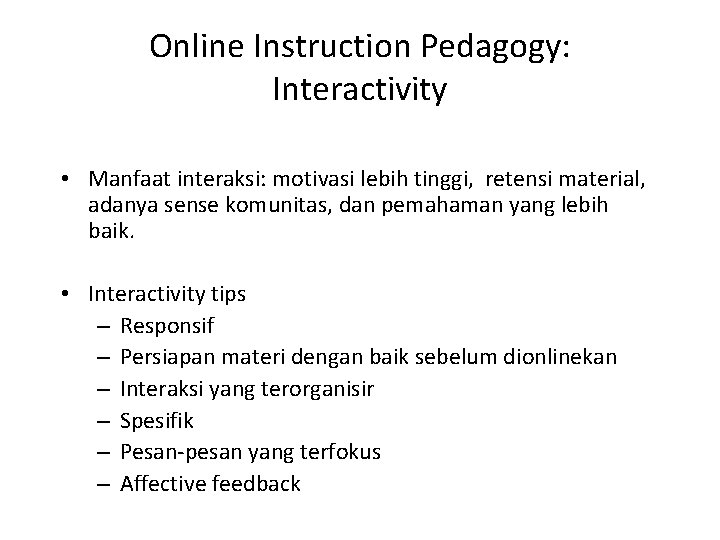 Online Instruction Pedagogy: Interactivity

• Manfaat interaksi: motivasi lebih tinggi, retensi material, adanya sense komunitas, dan pemahaman yang lebih baik.

• Interactivity tips
– Responsif
– Persiapan materi dengan baik sebelum dionlinekan
– Interaksi yang terorganisir
– Spesifik
– Pesan-pesan yang terfokus
– Affective feedback